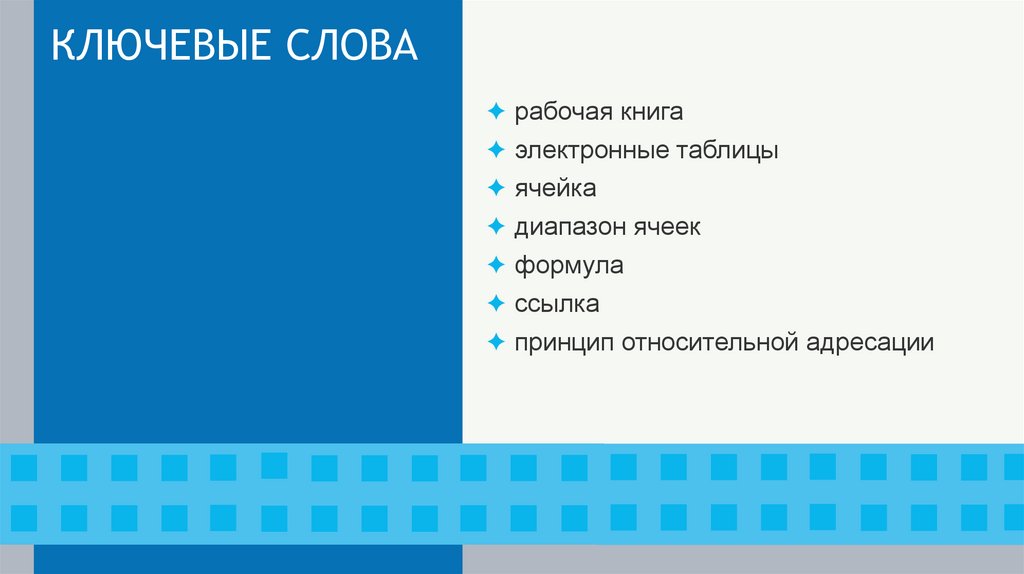 КЛЮЧЕВЫЕ СЛОВА

✦ рабочая книга
✦ электронные таблицы
✦ ячейка
✦ диапазон ячеек
✦ формула
✦ ссылка
✦ принцип относительной адресации